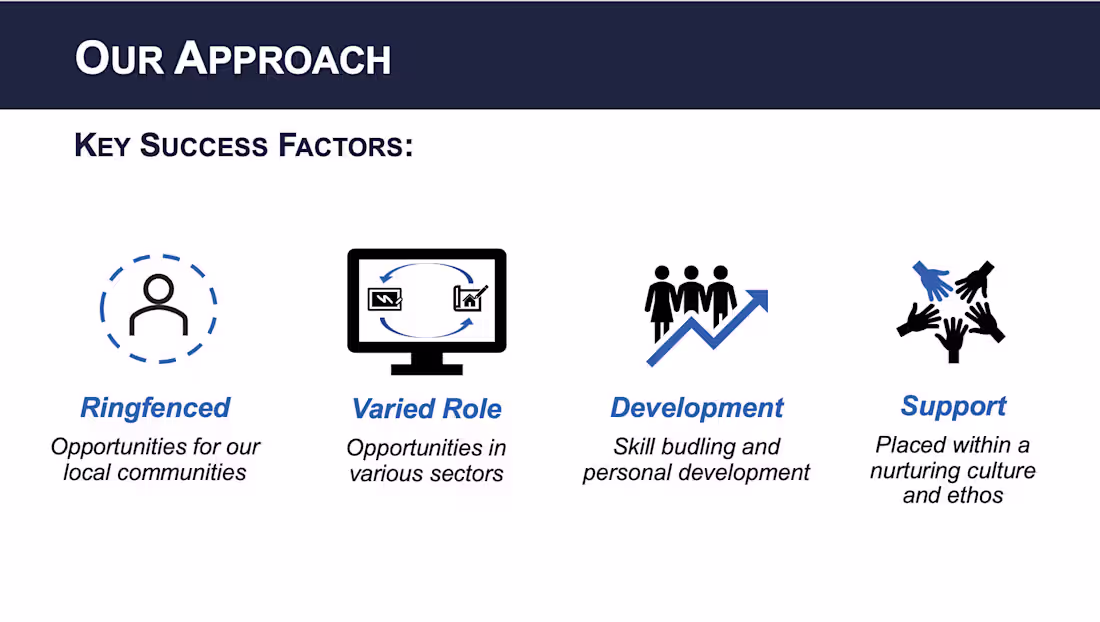 OUR APPROACH

KEY SUCCESS FACTORS:

Ringfenced
Opportunities for our local communities

Varied Role
Opportunities in various sectors

Development
Skill budling and personal development

Support
Placed within a nurturing culture and ethos